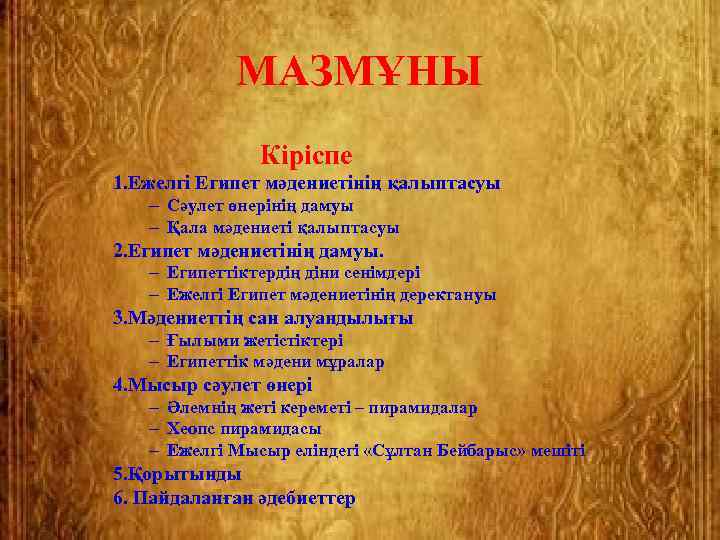 МАЗМҰНЫ

Кіріспе

1.Ежелгі Египет мәдениетінің қалыптасуы
– Сәулет өнерінің дамуы
– Қала мәдениеті қалыптасуы
2.Египет мәдениетінің дамуы.
– Египеттіктердің діни сенімдері
– Ежелгі Египет мәдениетінің деректануы
3.Мәдениеттің сан алуандылығы
– Ғылыми жетістіктері
– Египеттік мәдени мұралар
4.Мысыр сәулет өнері
– Әлемнің жеті кереметі – пирамидалар
– Хеопс пирамидасы
– Ежелгі Мысыр еліндегі «Сұлтан Бейбарыс» мешіті
5.Қорытынды
6. Пайдаланған әдебиеттер